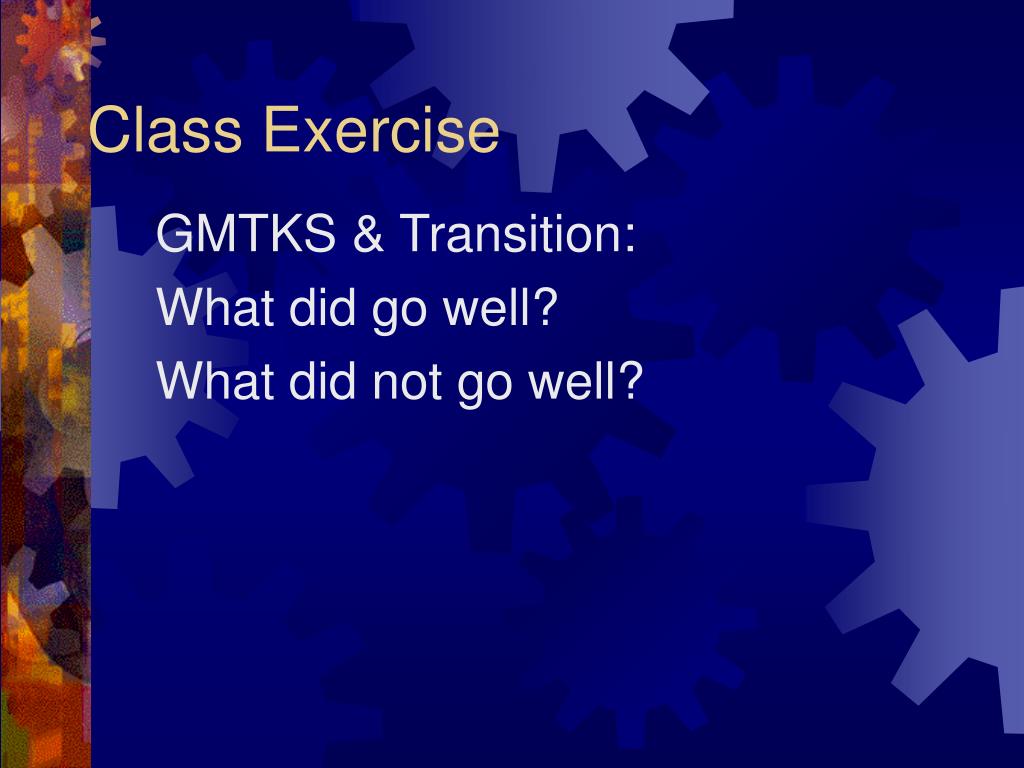 Class Exercise

GMTKS & Transition:
What did go well?
What did not go well?